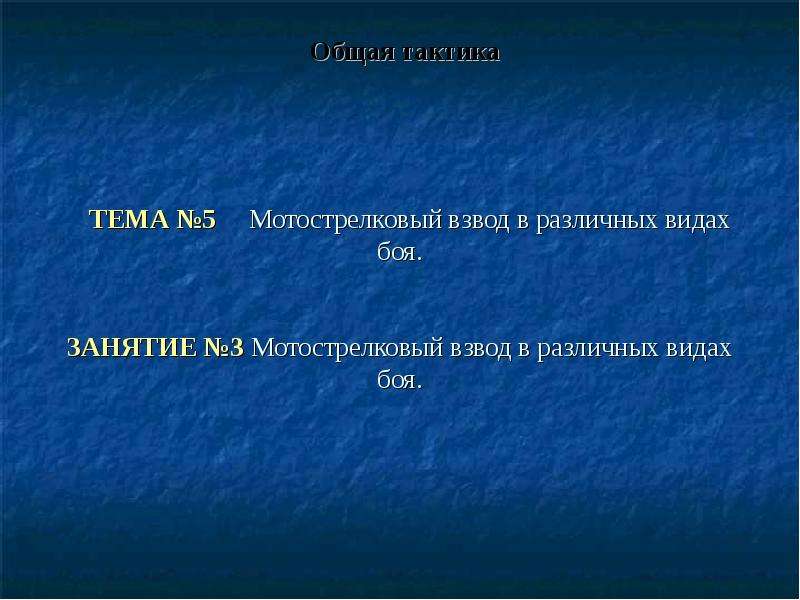 Общая тактика

ТЕМА №5 Мотострелковый взвод в различных видах боя.

ЗАНЯТИЕ №3 Мотострелковый взвод в различных видах боя.